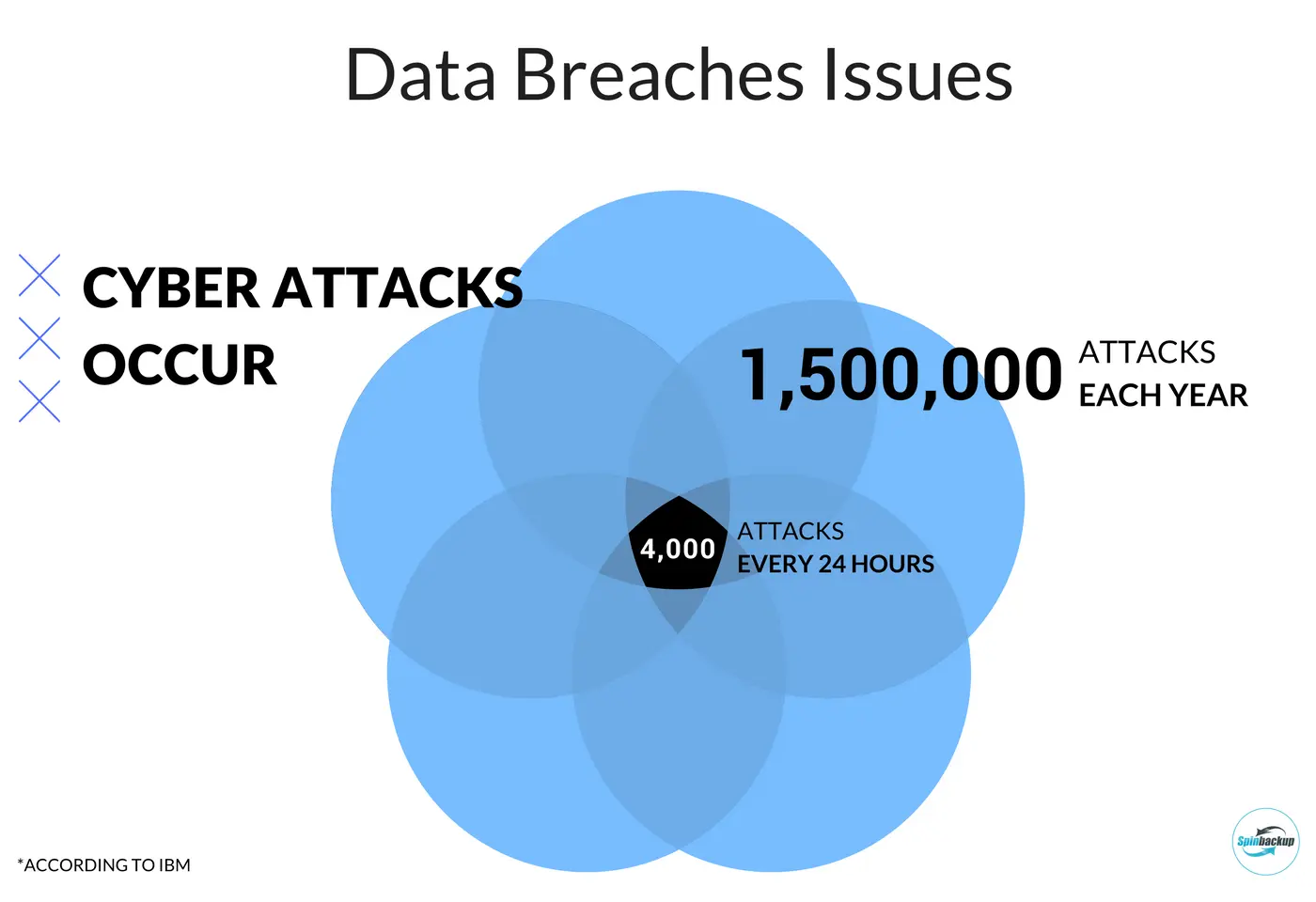 Data Breaches Issues

CYBER ATTACKS OCCUR

1,500,000 ATTACKS EACH YEAR

4,000 ATTACKS EVERY 24 HOURS

*ACCORDING TO IBM

Spinbackup